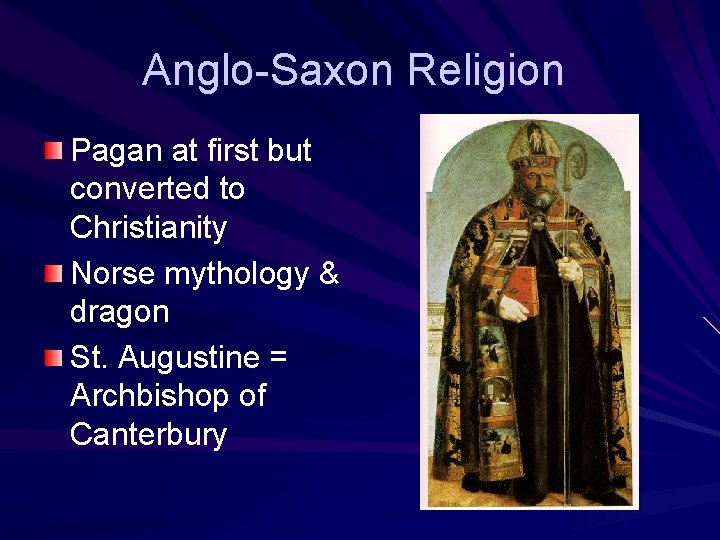 Anglo-Saxon Religion

Pagan at first but converted to Christianity

Norse mythology & dragon

St. Augustine = Archbishop of Canterbury